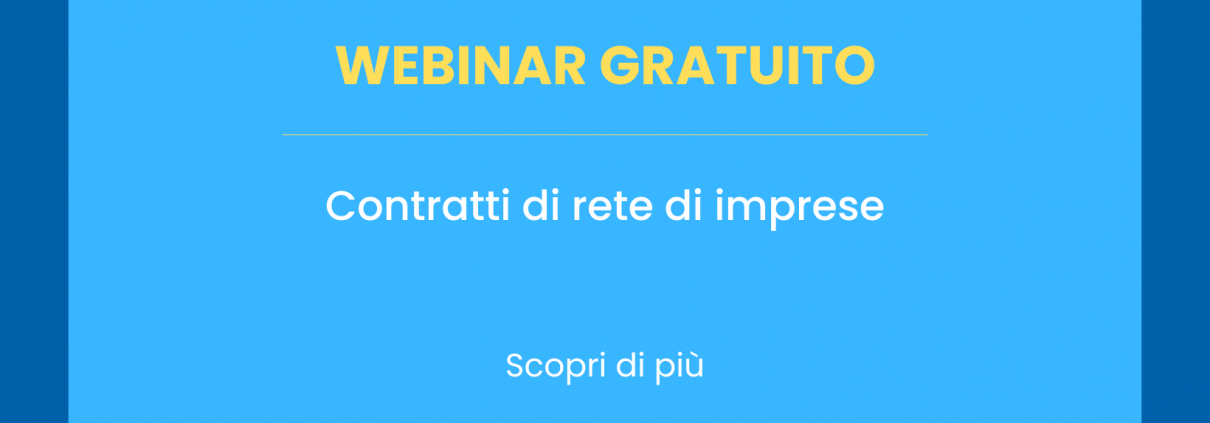 WEBINAR GRATUITO

Contratti di rete di imprese

Scopri di più